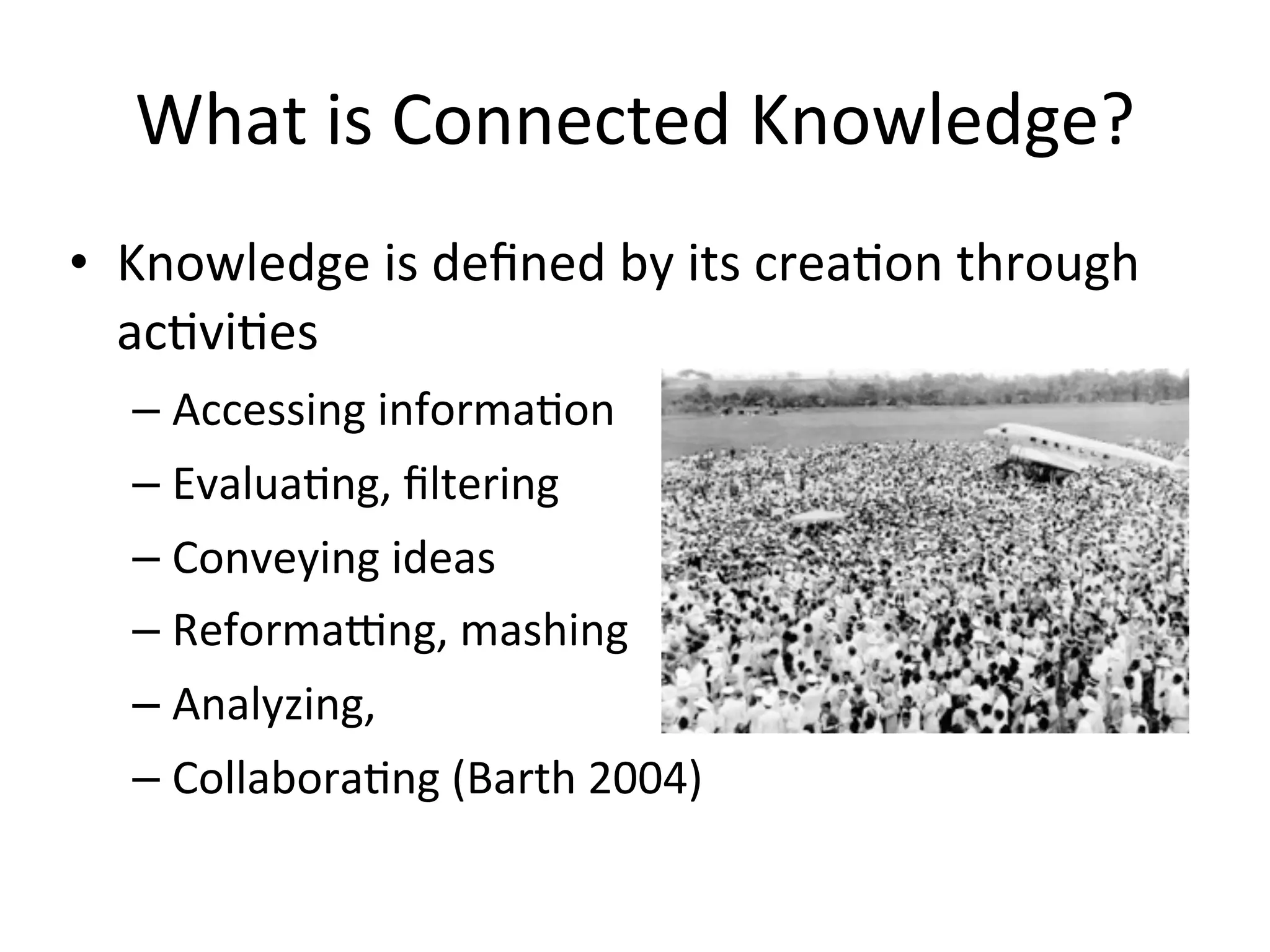 What is Connected Knowledge?

• Knowledge is defined by its creation through activities
  – Accessing information
  – Evaluating, filtering
  – Conveying ideas
  – Reformatting, mashing
  – Analyzing,
  – Collaborating (Barth 2004)